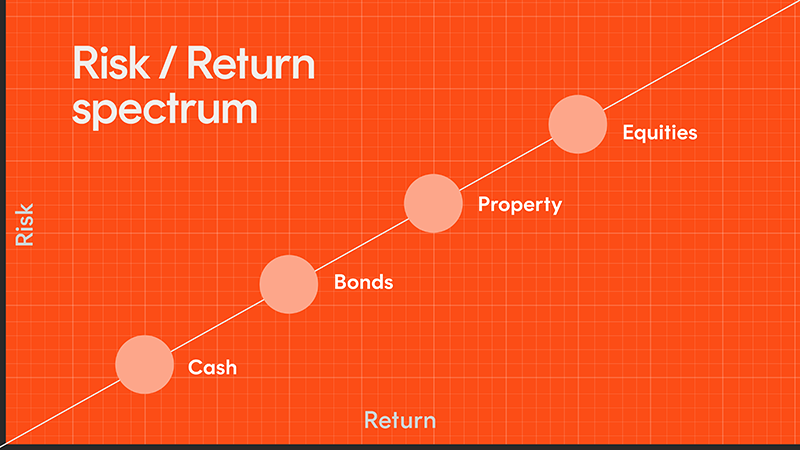 Risk / Return spectrum

Risk

Equities

Property

Bonds

Cash

Return